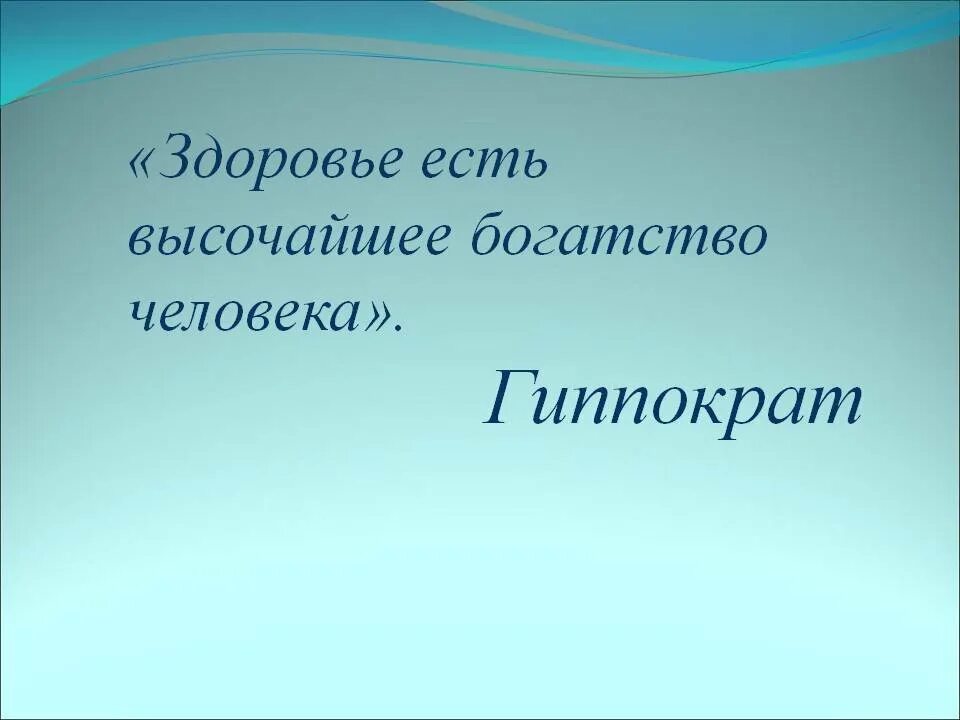 «Здоровье есть высочайшее богатство человека».

Гиппократ